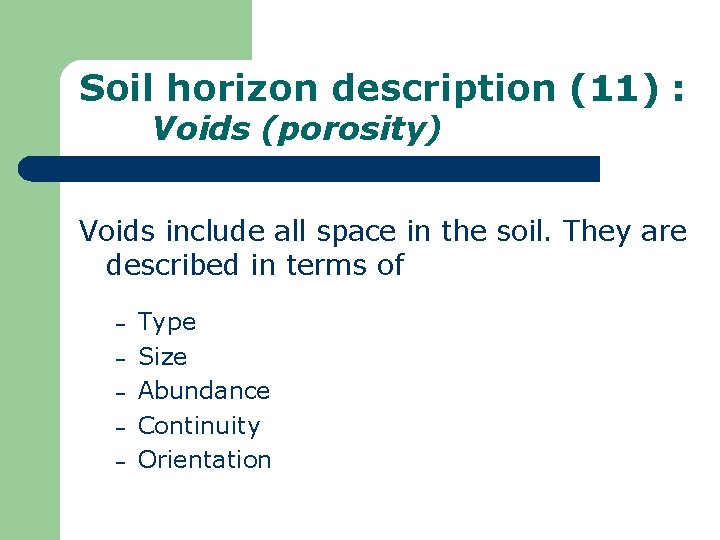 Soil horizon description (11) :
Voids (porosity)

Voids include all space in the soil. They are described in terms of

– Type
– Size
– Abundance
– Continuity
– Orientation